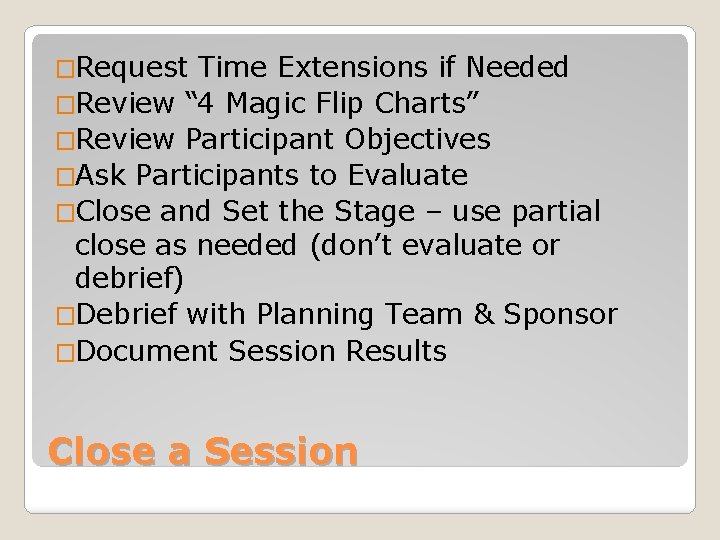 □Request Time Extensions if Needed
□Review “4 Magic Flip Charts”
□Review Participant Objectives
□Ask Participants to Evaluate
□Close and Set the Stage – use partial close as needed (don’t evaluate or debrief)
□Debrief with Planning Team & Sponsor
□Document Session Results

Close a Session